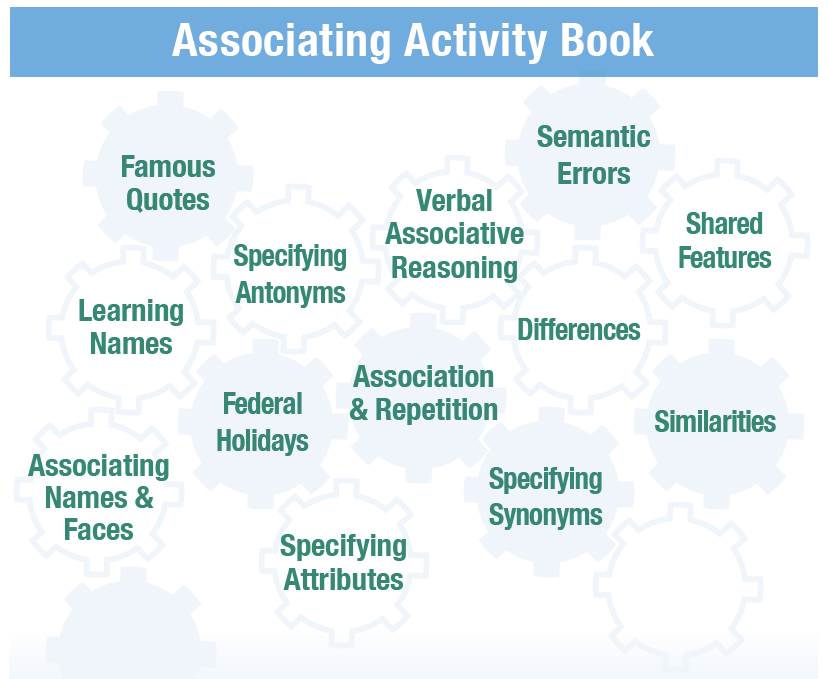 Associating Activity Book

Famous Quotes

Semantic Errors

Verbal Associative Reasoning

Shared Features

Specifying Antonyms

Learning Names

Differences

Association & Repetition

Federal Holidays

Similarities

Associating Names & Faces

Specifying Synonyms

Specifying Attributes